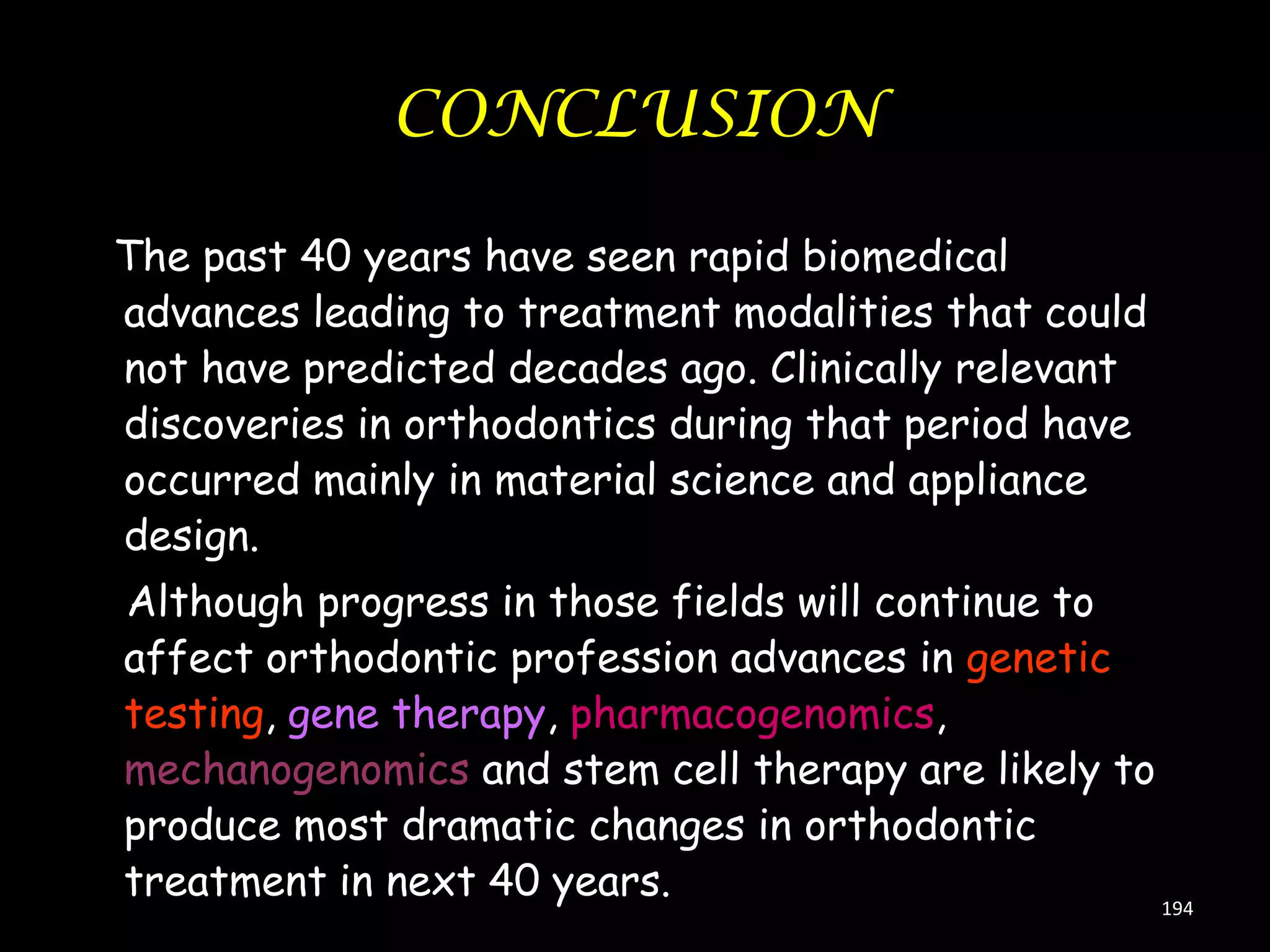 CONCLUSION

The past 40 years have seen rapid biomedical advances leading to treatment modalities that could not have predicted decades ago. Clinically relevant discoveries in orthodontics during that period have occurred mainly in material science and appliance design.

Although progress in those fields will continue to affect orthodontic profession advances in genetic testing, gene therapy, pharmacogenomics, mechanogenomics and stem cell therapy are likely to produce most dramatic changes in orthodontic treatment in next 40 years.

194